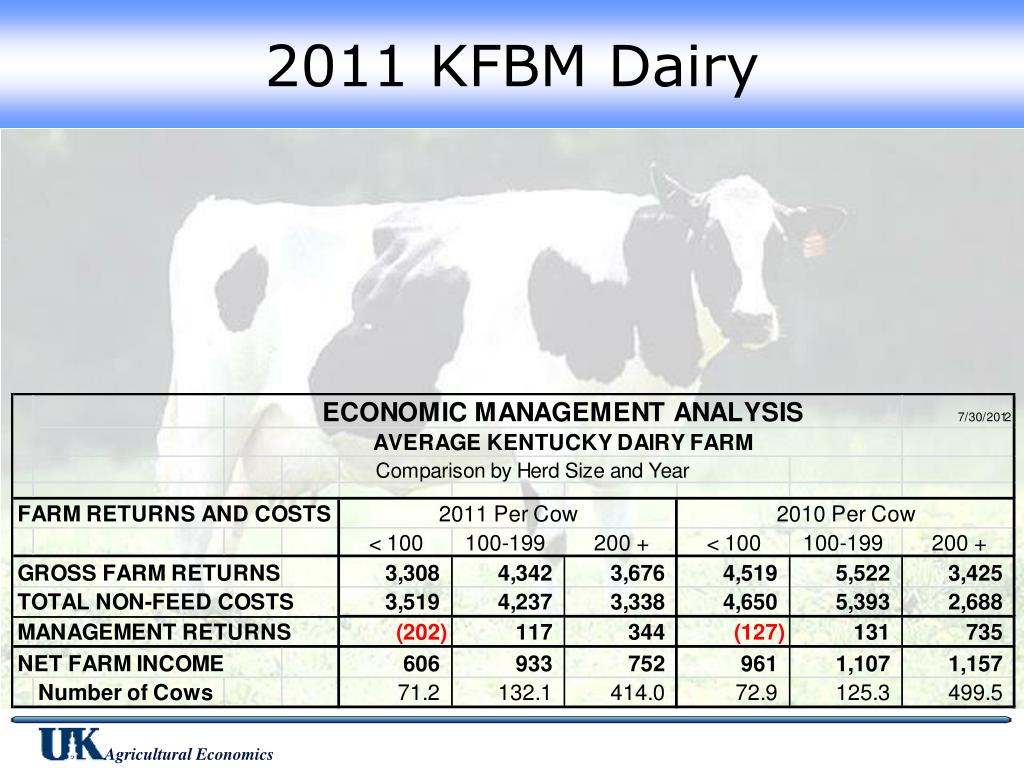 2011 KFBM Dairy

ECONOMIC MANAGEMENT ANALYSIS 7/30/2012
AVERAGE KENTUCKY DAIRY FARM
Comparison by Herd Size and Year

| FARM RETURNS AND COSTS | 2011 Per Cow | | | 2010 Per Cow | | |
|---|---|---|---|---|---|---|
| | < 100 | 100-199 | 200 + | < 100 | 100-199 | 200 + |
| GROSS FARM RETURNS | 3,308 | 4,342 | 3,676 | 4,519 | 5,522 | 3,425 |
| TOTAL NON-FEED COSTS | 3,519 | 4,237 | 3,338 | 4,650 | 5,393 | 2,688 |
| MANAGEMENT RETURNS | (202) | 117 | 344 | (127) | 131 | 735 |
| NET FARM INCOME | 606 | 933 | 752 | 961 | 1,107 | 1,157 |
| Number of Cows | 71.2 | 132.1 | 414.0 | 72.9 | 125.3 | 499.5 |

UK Agricultural Economics